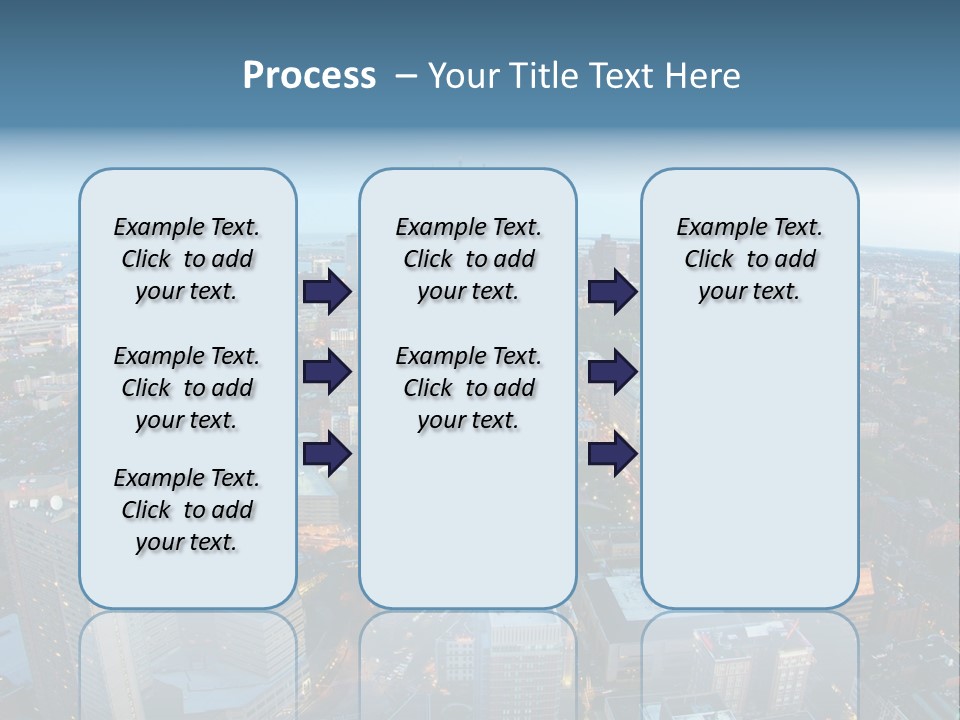 Process – Your Title Text Here

Example Text. Click to add your text.

Example Text. Click to add your text.

Example Text. Click to add your text.

Example Text. Click to add your text.

Example Text. Click to add your text.

Example Text. Click to add your text.